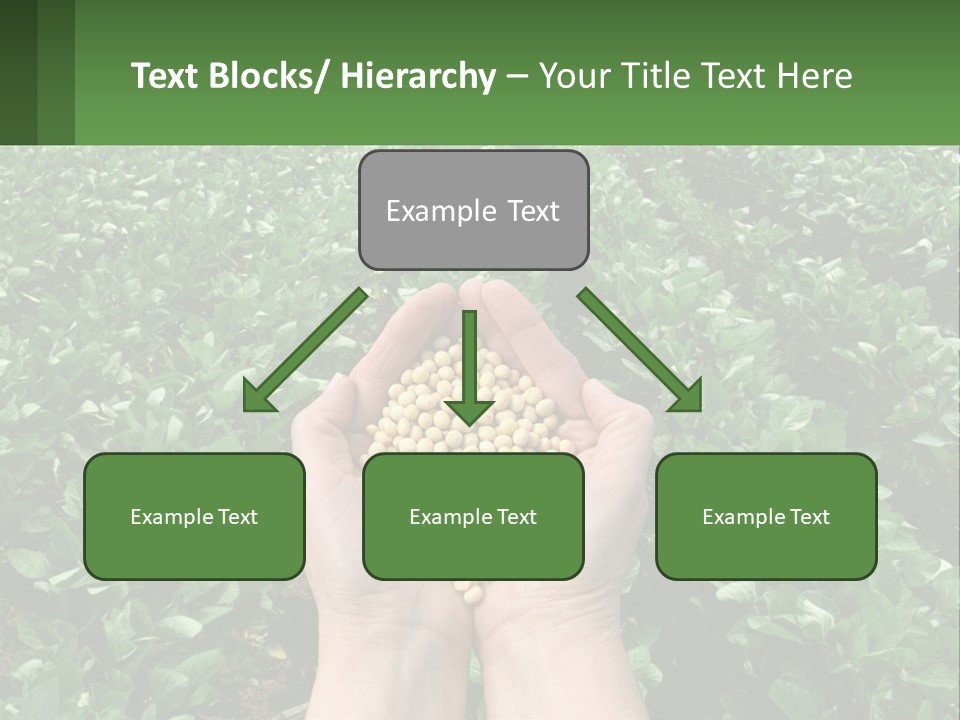 Text Blocks/ Hierarchy – Your Title Text Here

Example Text

Example Text

Example Text

Example Text